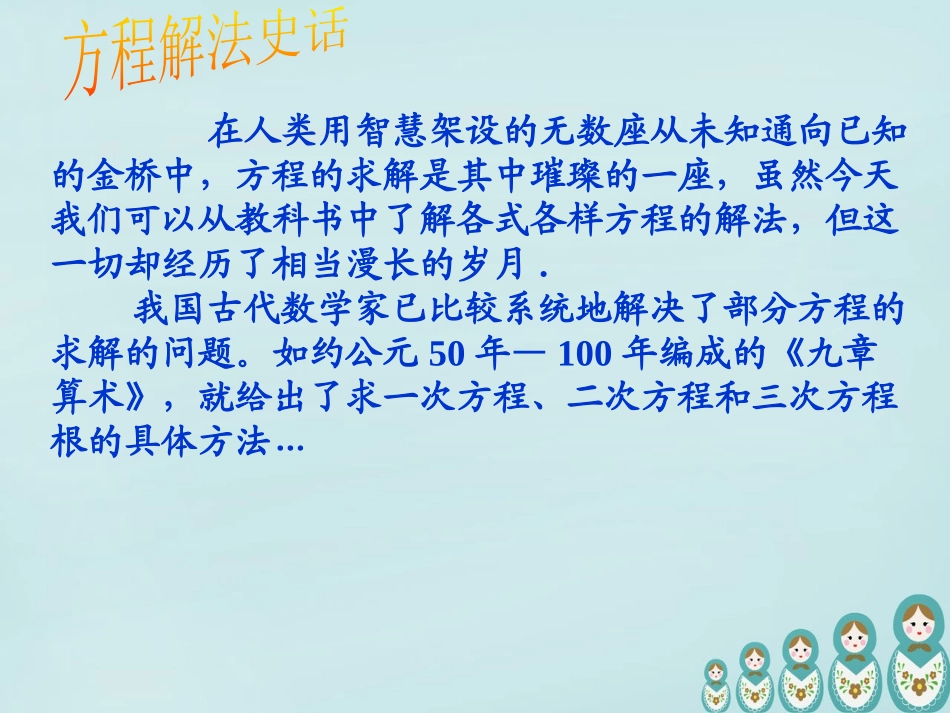 方程解法史话

在人类用智慧架设的无数座从未知通向已知的金桥中，方程的求解是其中璀璨的一座，虽然今天我们可以从教科书中了解各式各样方程的解法，但这一切却经历了相当漫长的岁月．

我国古代数学家已比较系统地解决了部分方程的求解的问题。如约公元 50 年— 100 年编成的《九章算术》，就给出了求一次方程、二次方程和三次方程根的具体方法...